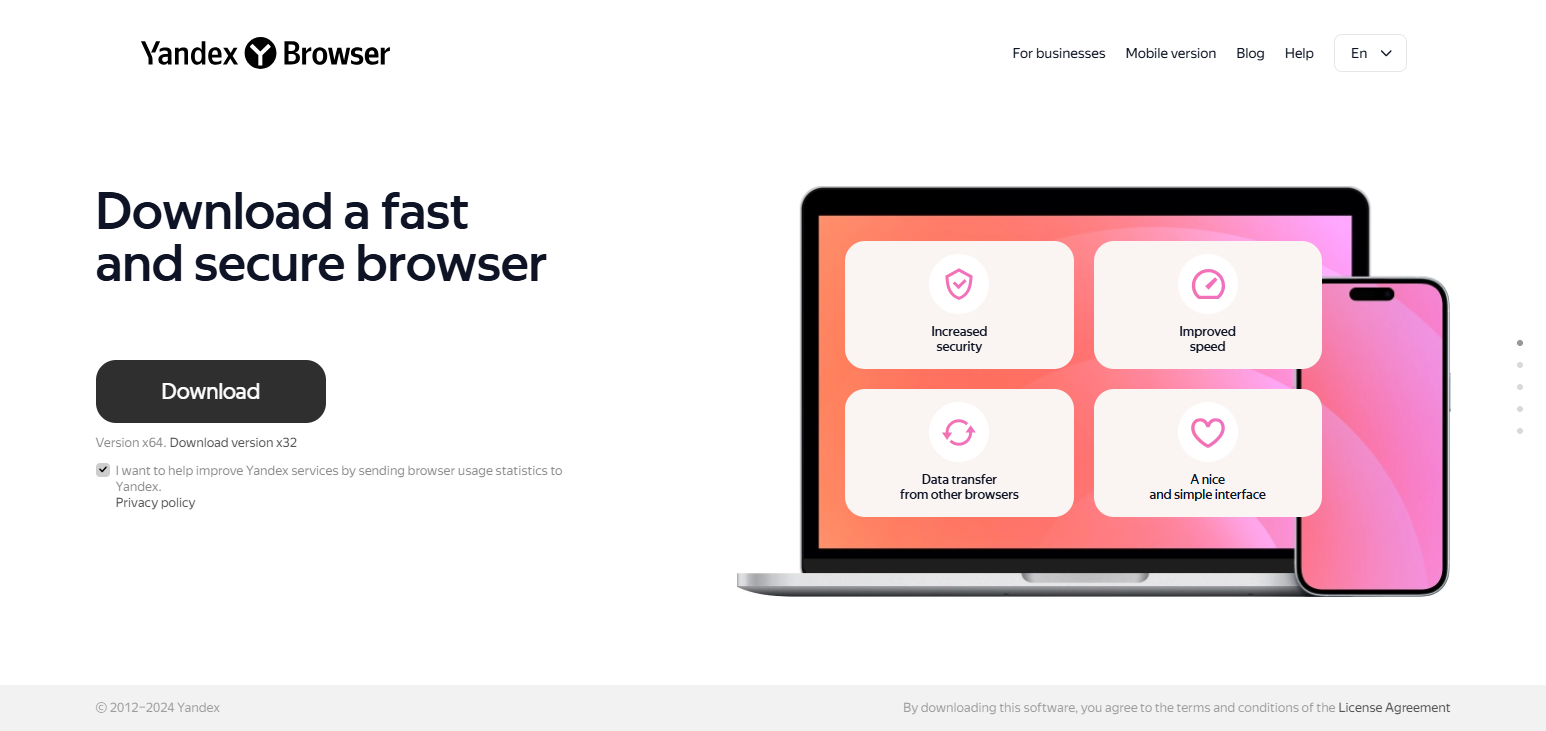 Yandex Browser

For businesses Mobile version Blog Help En

Download a fast and secure browser

Download

Version x64. Download version x32

I want to help improve Yandex services by sending browser usage statistics to Yandex.
Privacy policy

Increased security

Improved speed

Data transfer from other browsers

A nice and simple interface

© 2012–2024 Yandex

By downloading this software, you agree to the terms and conditions of the License Agreement